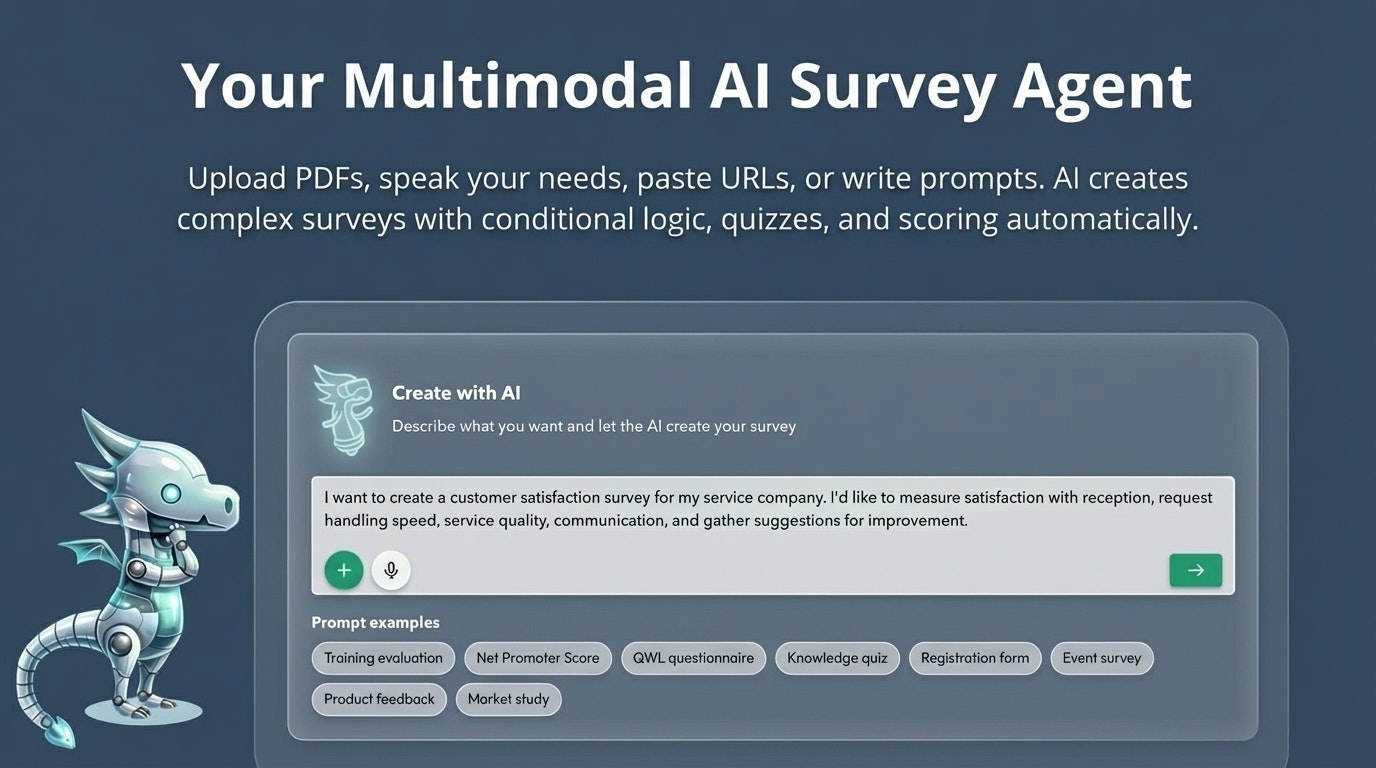 Your Multimodal AI Survey Agent

Upload PDFs, speak your needs, paste URLs, or write prompts. AI creates complex surveys with conditional logic, quizzes, and scoring automatically.

Create with AI

Describe what you want and let the AI create your survey

I want to create a customer satisfaction survey for my service company. I'd like to measure satisfaction with reception, request handling speed, service quality, communication, and gather suggestions for improvement.

Prompt examples

Training evaluation
Net Promoter Score
QWL questionnaire
Knowledge quiz
Registration form
Event survey
Product feedback
Market study